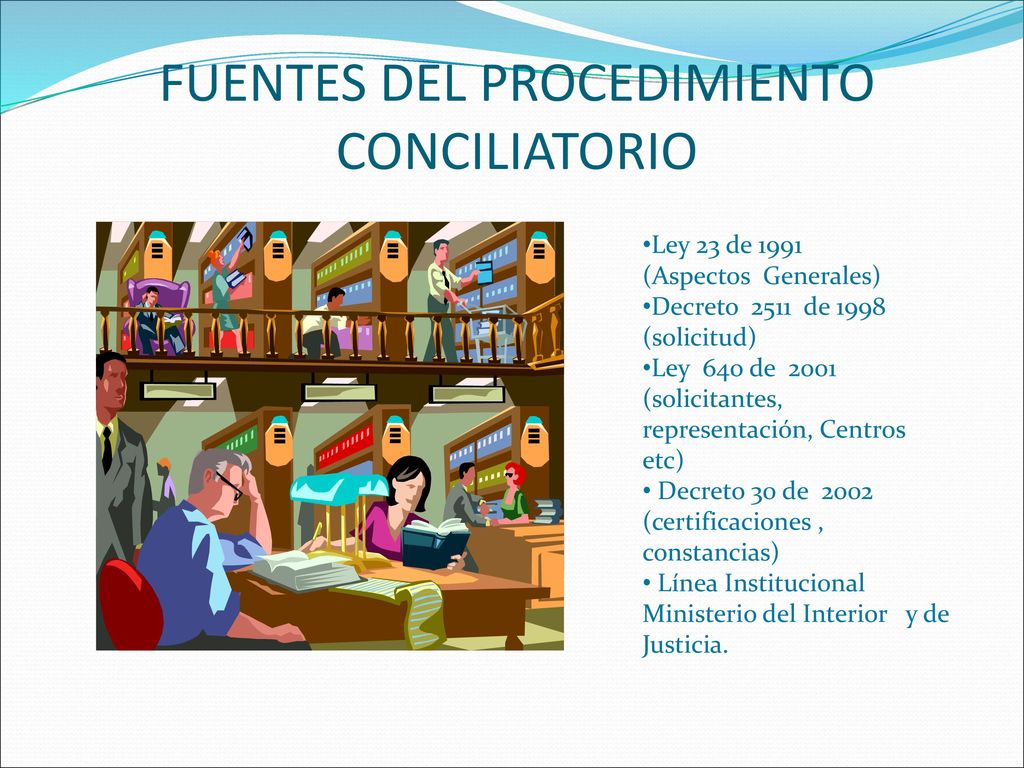 FUENTES DEL PROCEDIMIENTO CONCILIATORIO

•Ley 23 de 1991 (Aspectos Generales)
•Decreto 2511 de 1998 (solicitud)
•Ley 640 de 2001 (solicitantes, representación, Centros etc)
• Decreto 30 de 2002 (certificaciones , constancias)
• Línea Institucional Ministerio del Interior y de Justicia.